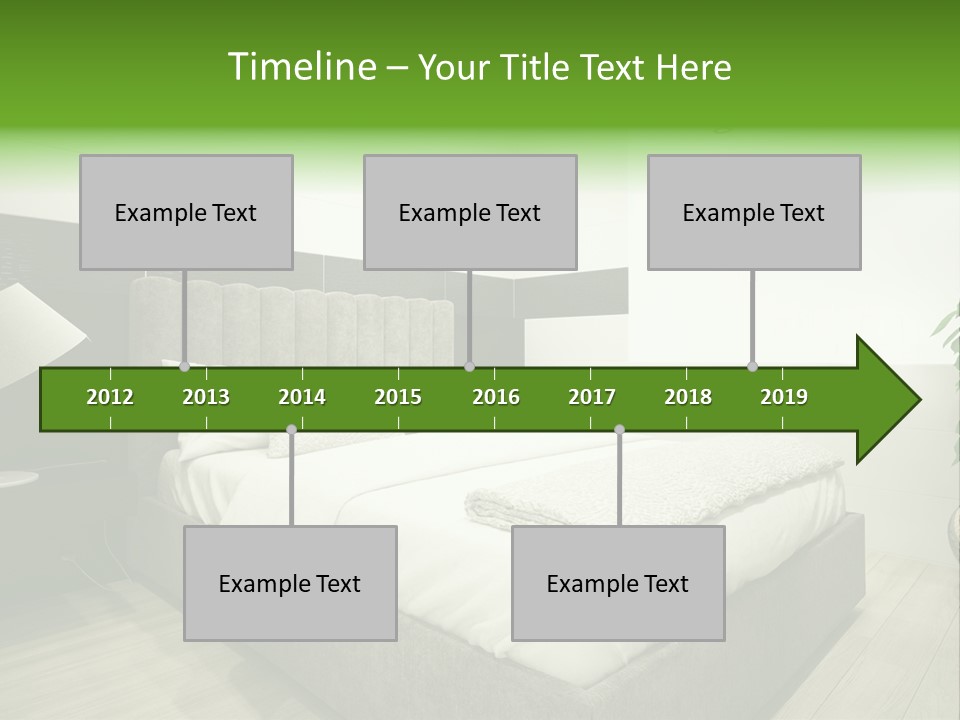 Timeline – Your Title Text Here

Example Text

Example Text

Example Text

2012 2013 2014 2015 2016 2017 2018 2019

Example Text

Example Text